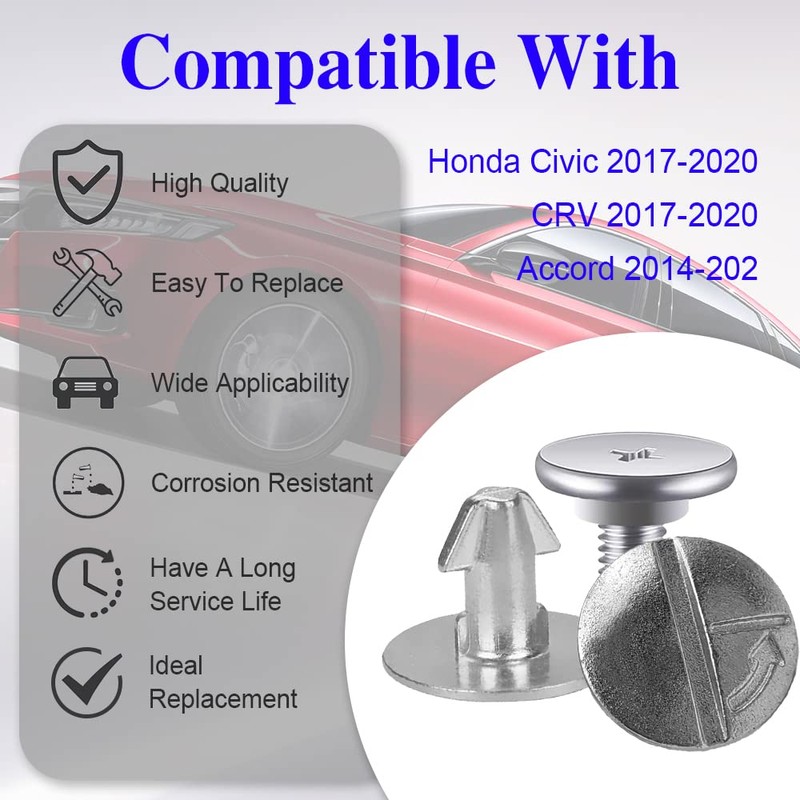 Compatible With

High Quality

Easy To Replace

Wide Applicability

Corrosion Resistant

Have A Long Service Life

Ideal Replacement

Honda Civic 2017-2020

CRV 2017-2020

Accord 2014-202